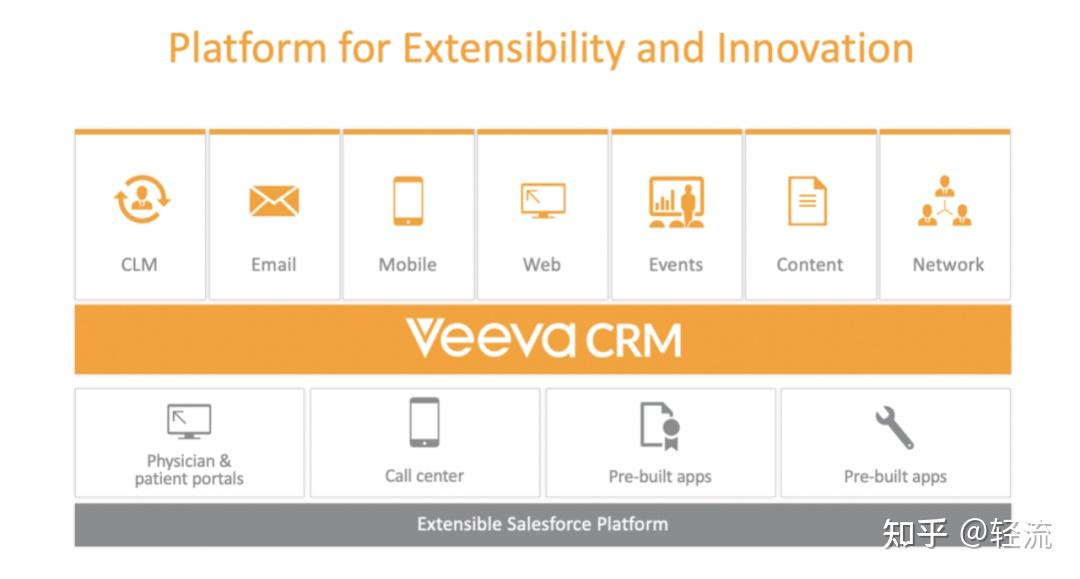 Platform for Extensibility and Innovation

CLM

Email

Mobile

Web

Events

Content

Network

Veeva CRM

Physician & patient portals

Call center

Pre-built apps

Pre-built apps

Extensible Salesforce Platform

知乎 @轻流